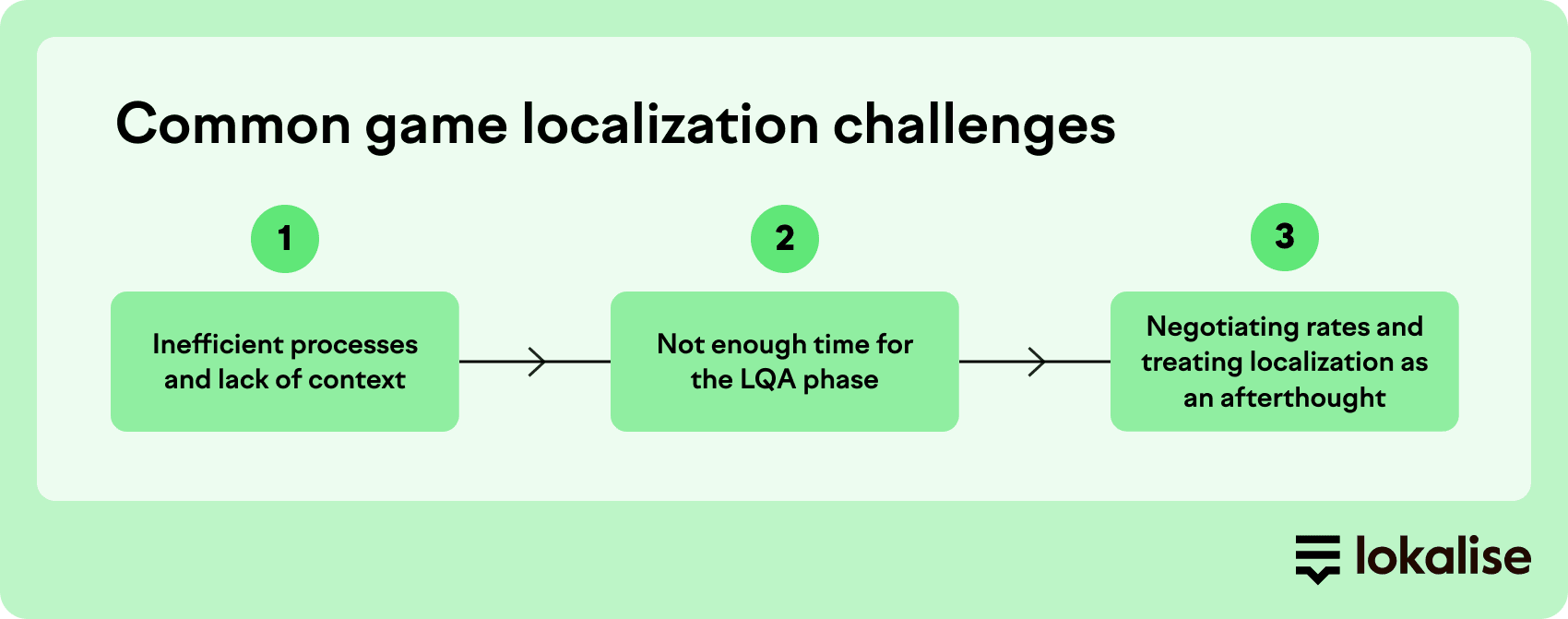 Common game localization challenges

1

Inefficient processes and lack of context

2

Not enough time for the LQA phase

3

Negotiating rates and treating localization as an afterthought

lokalise